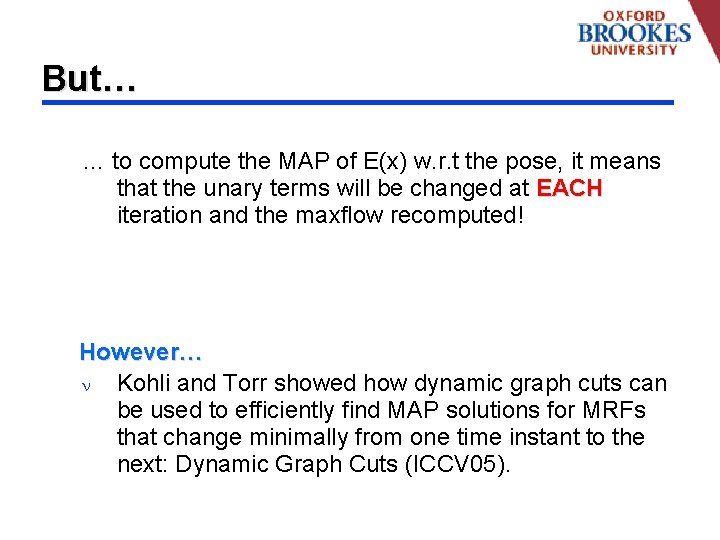 OXFORD
BROOKES
UNIVERSITY

But…

… to compute the MAP of E(x) w.r.t the pose, it means that the unary terms will be changed at EACH iteration and the maxflow recomputed!

However…

ν Kohli and Torr showed how dynamic graph cuts can be used to efficiently find MAP solutions for MRFs that change minimally from one time instant to the next: Dynamic Graph Cuts (ICCV05).